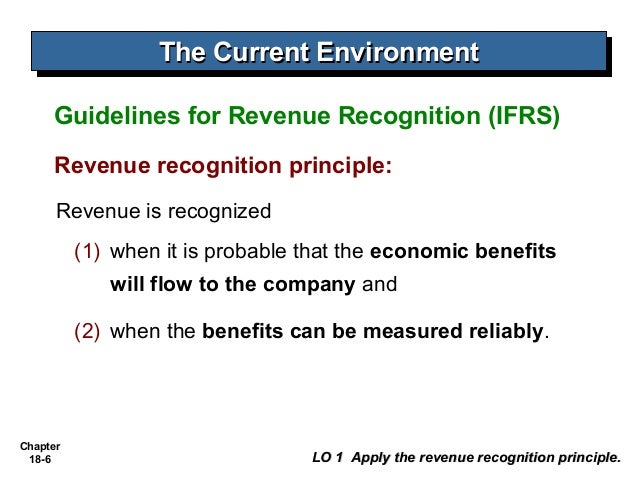 The Current Environment

Guidelines for Revenue Recognition (IFRS)

Revenue recognition principle:

Revenue is recognized

(1) when it is probable that the economic benefits will flow to the company and

(2) when the benefits can be measured reliably.

Chapter 18-6

LO 1 Apply the revenue recognition principle.